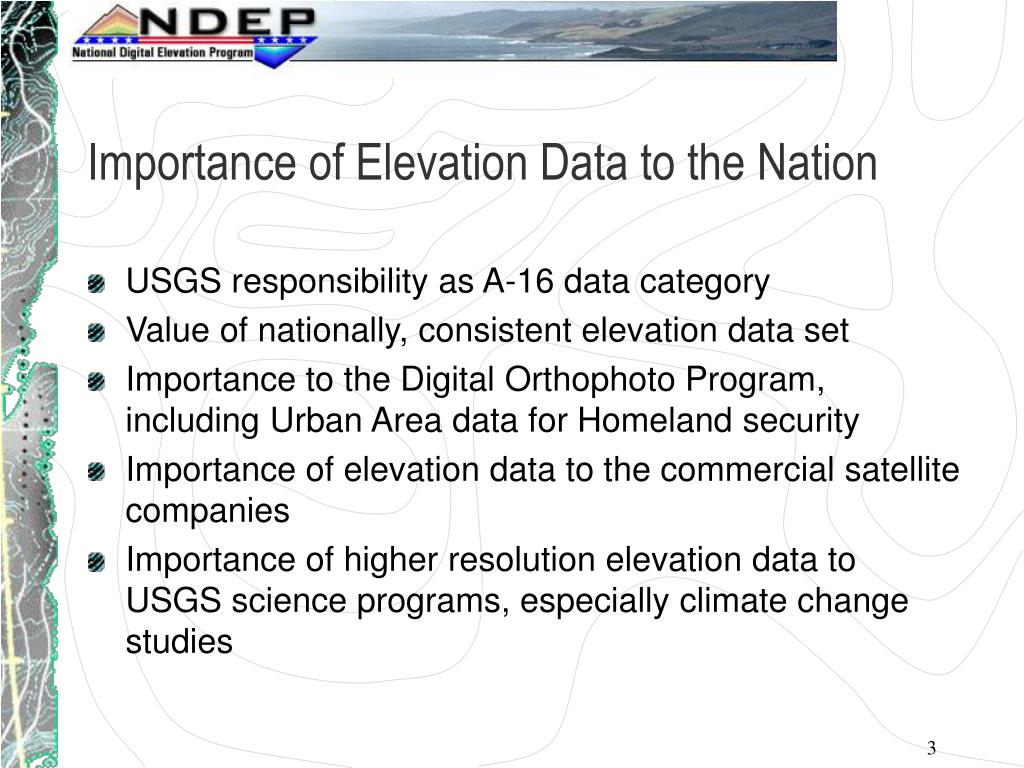 NDEP
National Digital Elevation Program

Importance of Elevation Data to the Nation

USGS responsibility as A-16 data category

Value of nationally, consistent elevation data set

Importance to the Digital Orthophoto Program, including Urban Area data for Homeland security

Importance of elevation data to the commercial satellite companies

Importance of higher resolution elevation data to USGS science programs, especially climate change studies

3